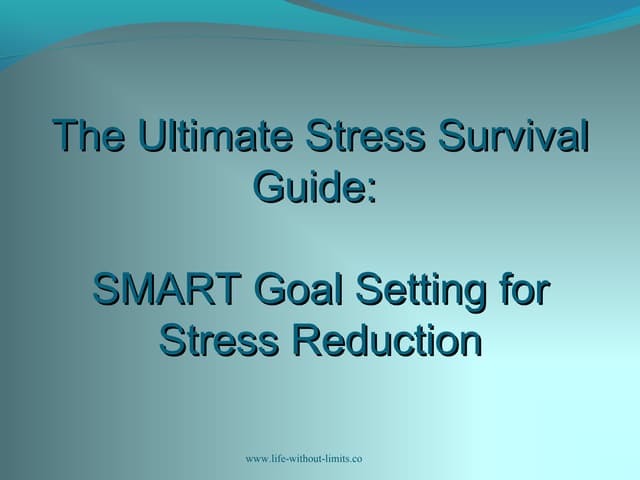 The Ultimate Stress Survival Guide:

SMART Goal Setting for Stress Reduction

www.life-without-limits.co